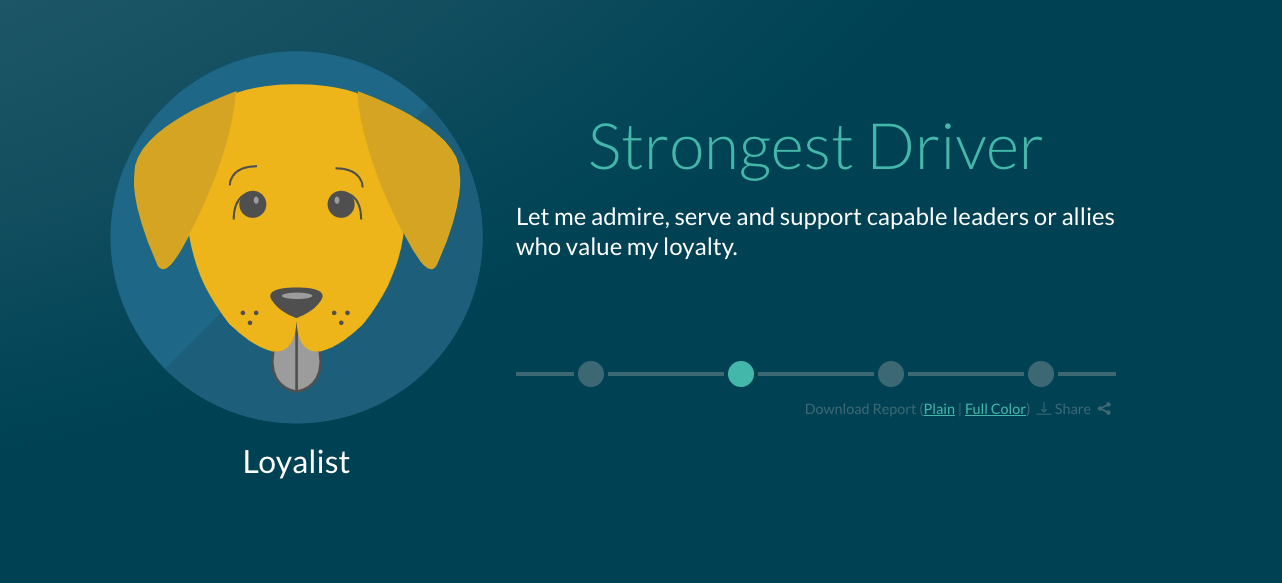 Strongest Driver

Let me admire, serve and support capable leaders or allies who value my loyalty.

Download Report (Plain | Full Color) Share

Loyalist